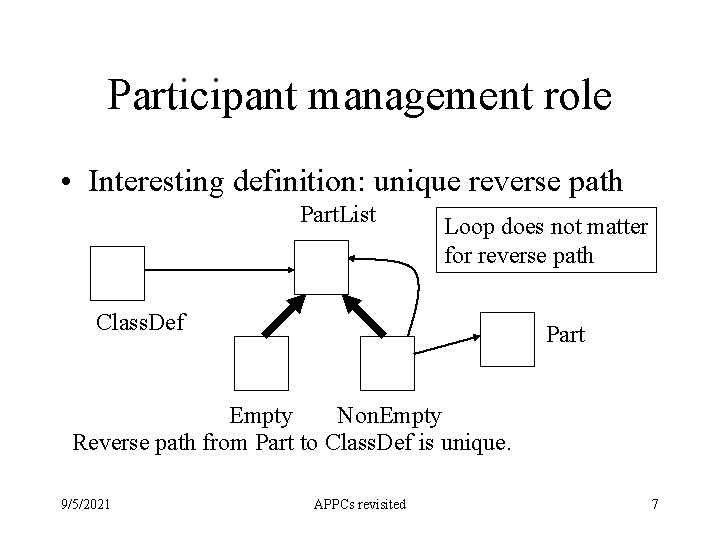 Participant management role

• Interesting definition: unique reverse path

PartList

Loop does not matter for reverse path

ClassDef

Part

Empty NonEmpty

Reverse path from Part to ClassDef is unique.

9/5/2021 APPCs revisited 7